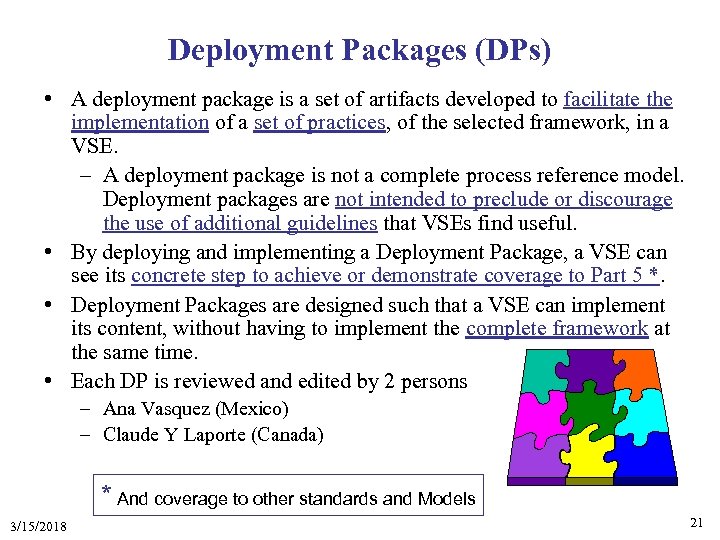 Deployment Packages (DPs)

• A deployment package is a set of artifacts developed to facilitate the implementation of a set of practices, of the selected framework, in a VSE.

– A deployment package is not a complete process reference model. Deployment packages are not intended to preclude or discourage the use of additional guidelines that VSEs find useful.

• By deploying and implementing a Deployment Package, a VSE can see its concrete step to achieve or demonstrate coverage to Part 5 *.

• Deployment Packages are designed such that a VSE can implement its content, without having to implement the complete framework at the same time.

• Each DP is reviewed and edited by 2 persons

– Ana Vasquez (Mexico)

– Claude Y Laporte (Canada)

* And coverage to other standards and Models

3/15/2018

21